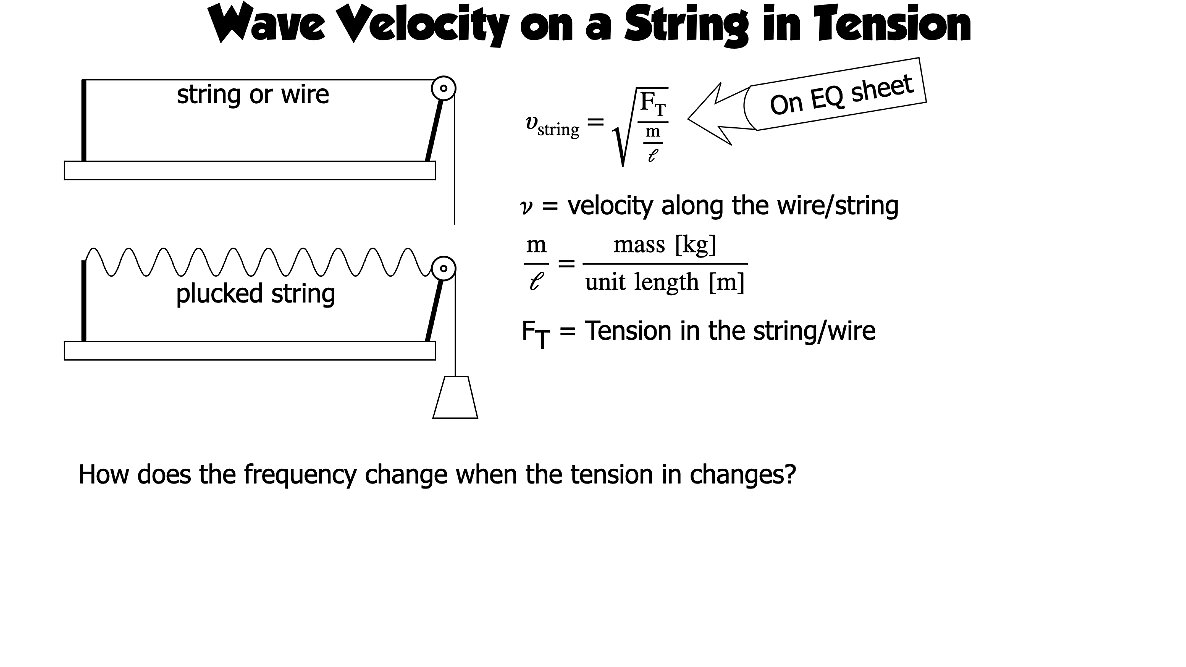 Wave Velocity on a String in Tension

string or wire

plucked string

$v_{\text{string}} = \sqrt{\frac{F_T}{\frac{m}{\ell}}}$

On EQ sheet

$\nu$ = velocity along the wire/string

$\frac{m}{\ell} = \frac{\text{mass [kg]}}{\text{unit length [m]}}$

$F_T$ = Tension in the string/wire

How does the frequency change when the tension in changes?